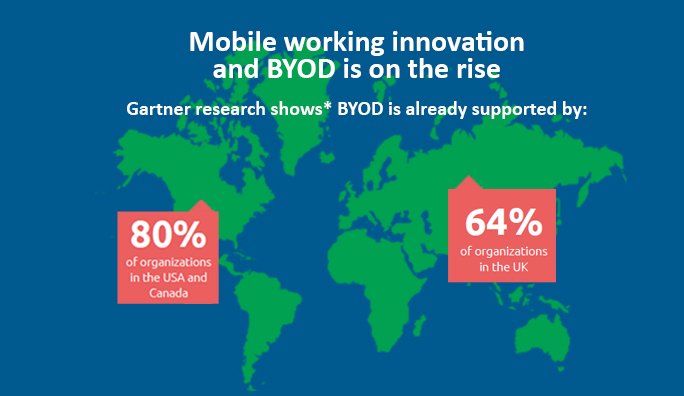 Mobile working innovation and BYOD is on the rise

Gartner research shows* BYOD is already supported by:

80%
of organizations in the USA and Canada

64%
of organizations in the UK